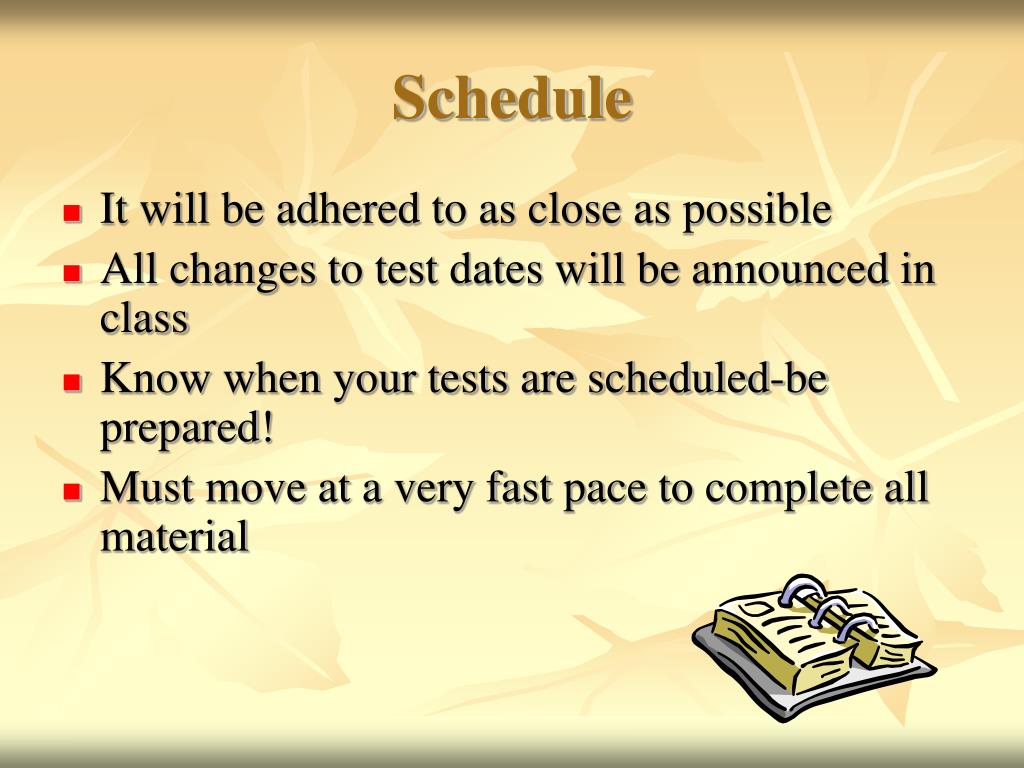 Schedule

- It will be adhered to as close as possible
- All changes to test dates will be announced in class
- Know when your tests are scheduled-be prepared!
- Must move at a very fast pace to complete all material